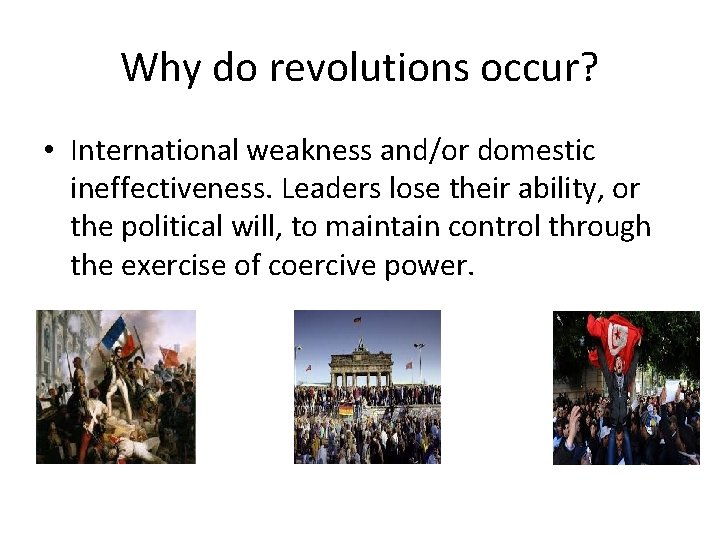 Why do revolutions occur?

• International weakness and/or domestic ineffectiveness. Leaders lose their ability, or the political will, to maintain control through the exercise of coercive power.